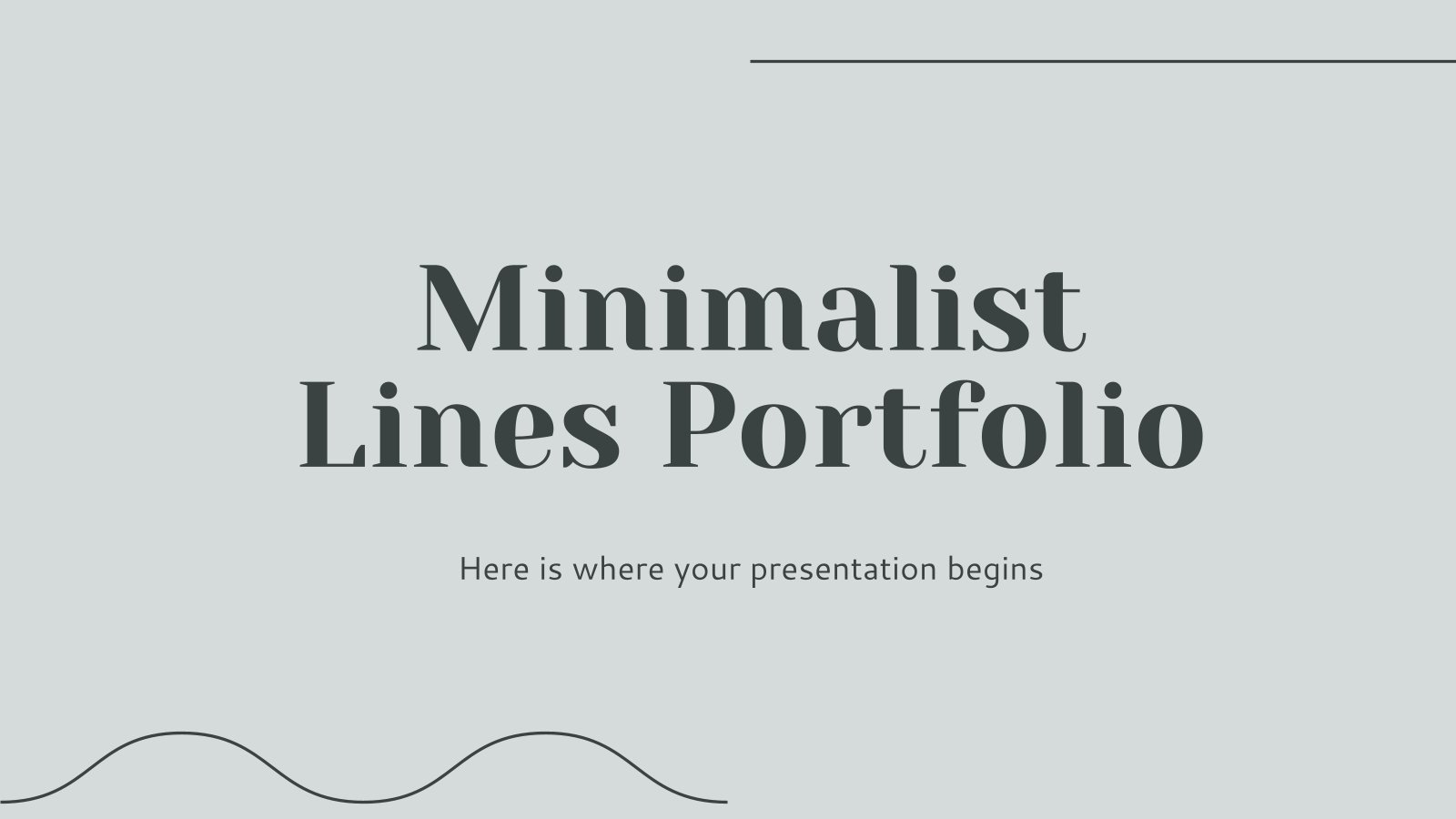 Minimalist Lines Portfolio

Here is where your presentation begins